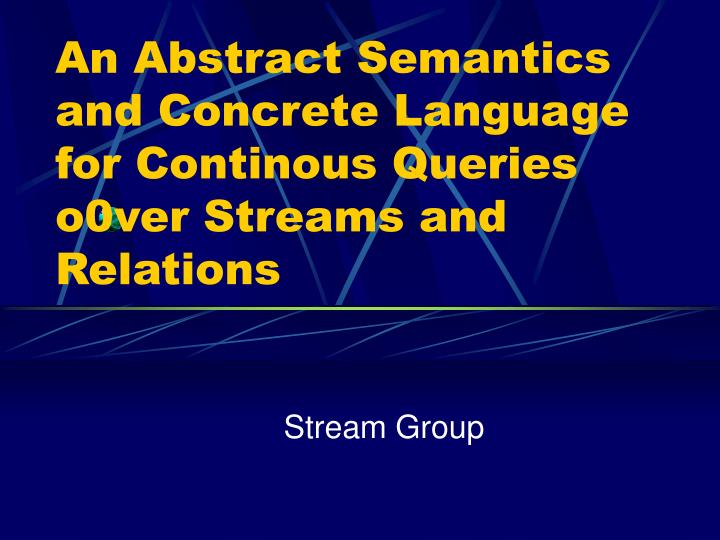 An Abstract Semantics and Concrete Language for Continous Queries o0ver Streams and Relations

Stream Group